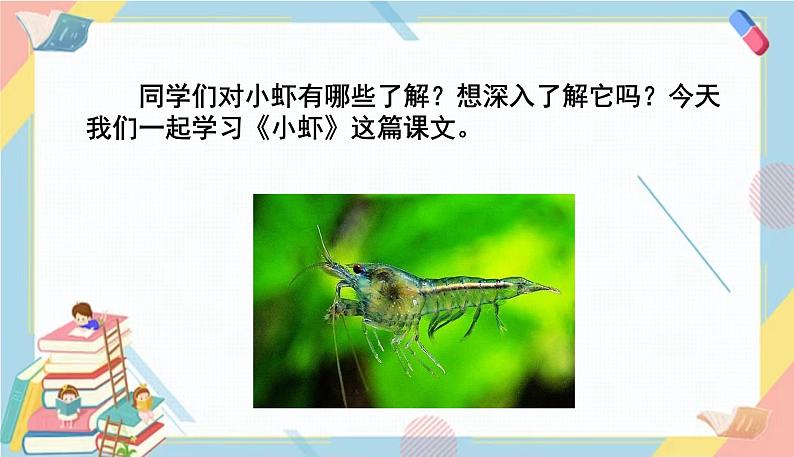 同学们对小虾有哪些了解？想深入了解它吗？今天我们一起学习《小虾》这篇课文。